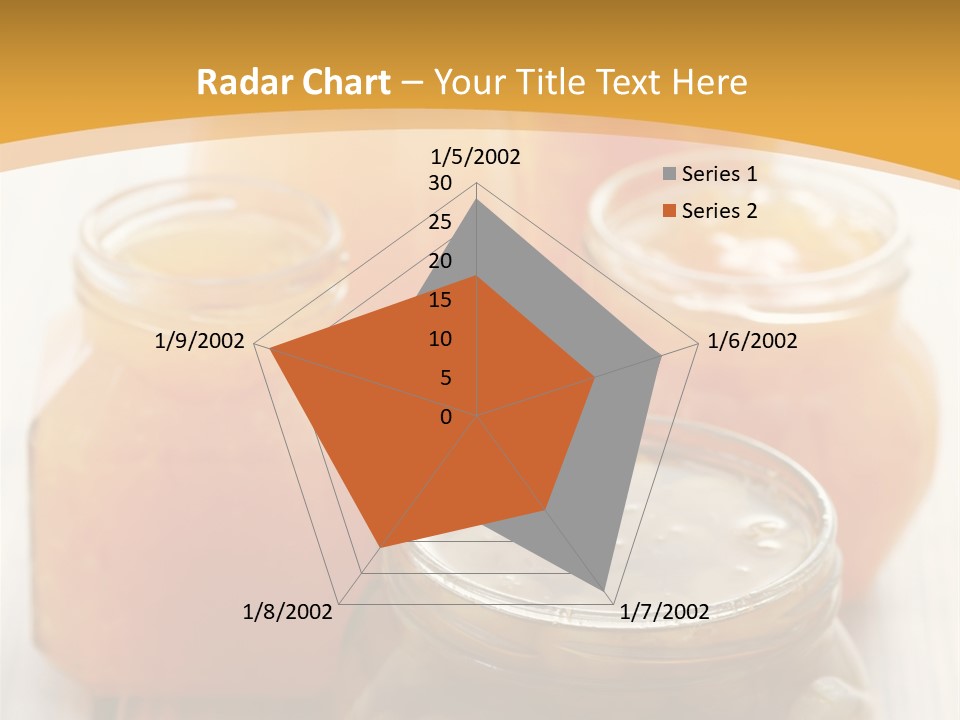 Radar Chart – Your Title Text Here

Series 1
Series 2

1/5/2002
1/6/2002
1/7/2002
1/8/2002
1/9/2002

30
25
20
15
10
5
0